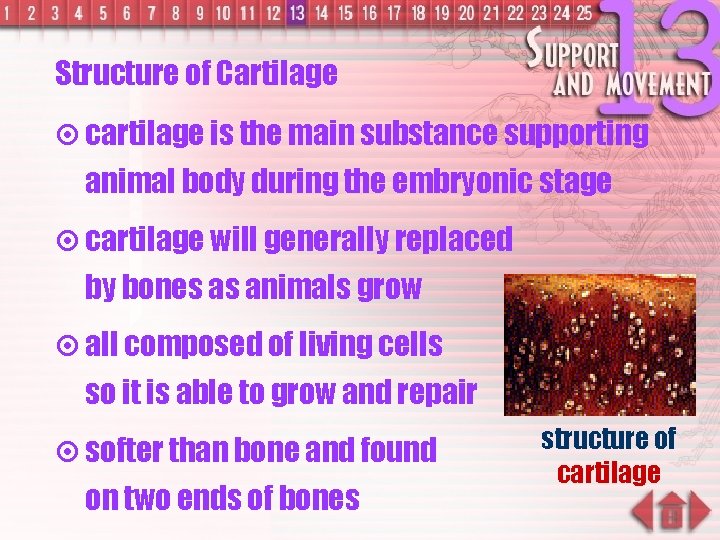 1 2 3 4 5 6 7 8 9 10 11 12 13 14 15 16 17 18 19 20 21 22 23 24 25

SUPPORT AND MOVEMENT 13

Structure of Cartilage

⊙ cartilage is the main substance supporting animal body during the embryonic stage

⊙ cartilage will generally replaced by bones as animals grow

⊙ all composed of living cells so it is able to grow and repair

⊙ softer than bone and found on two ends of bones

structure of cartilage